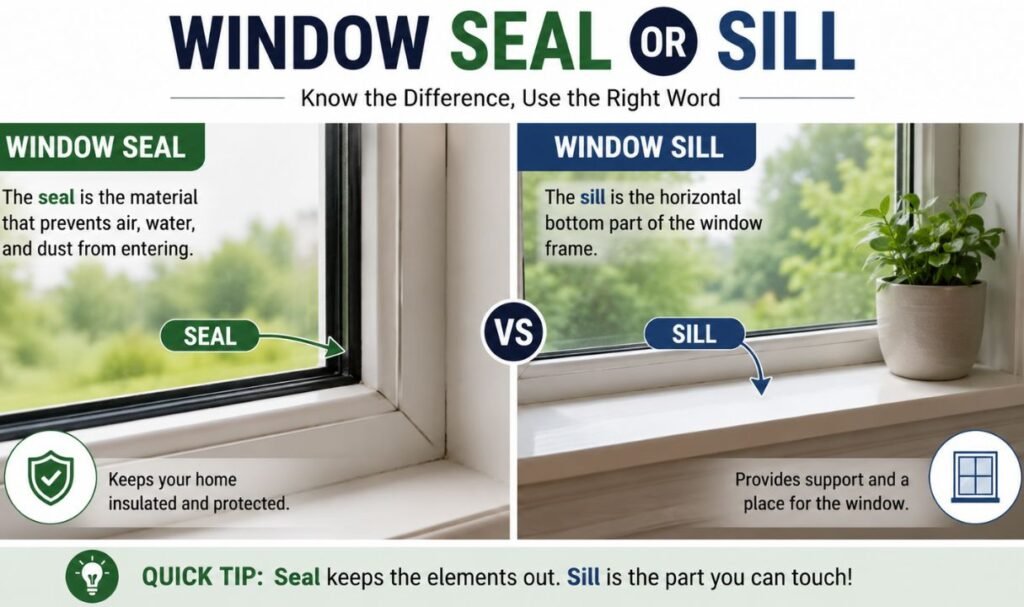 WINDOW SEAL OR SILL

Know the Difference, Use the Right Word

WINDOW SEAL

The seal is the material that prevents air, water, and dust from entering.

SEAL

Keeps your home insulated and protected.

VS

WINDOW SILL

The sill is the horizontal bottom part of the window frame.

SILL

Provides support and a place for the window.

QUICK TIP: Seal keeps the elements out. Sill is the part you can touch!